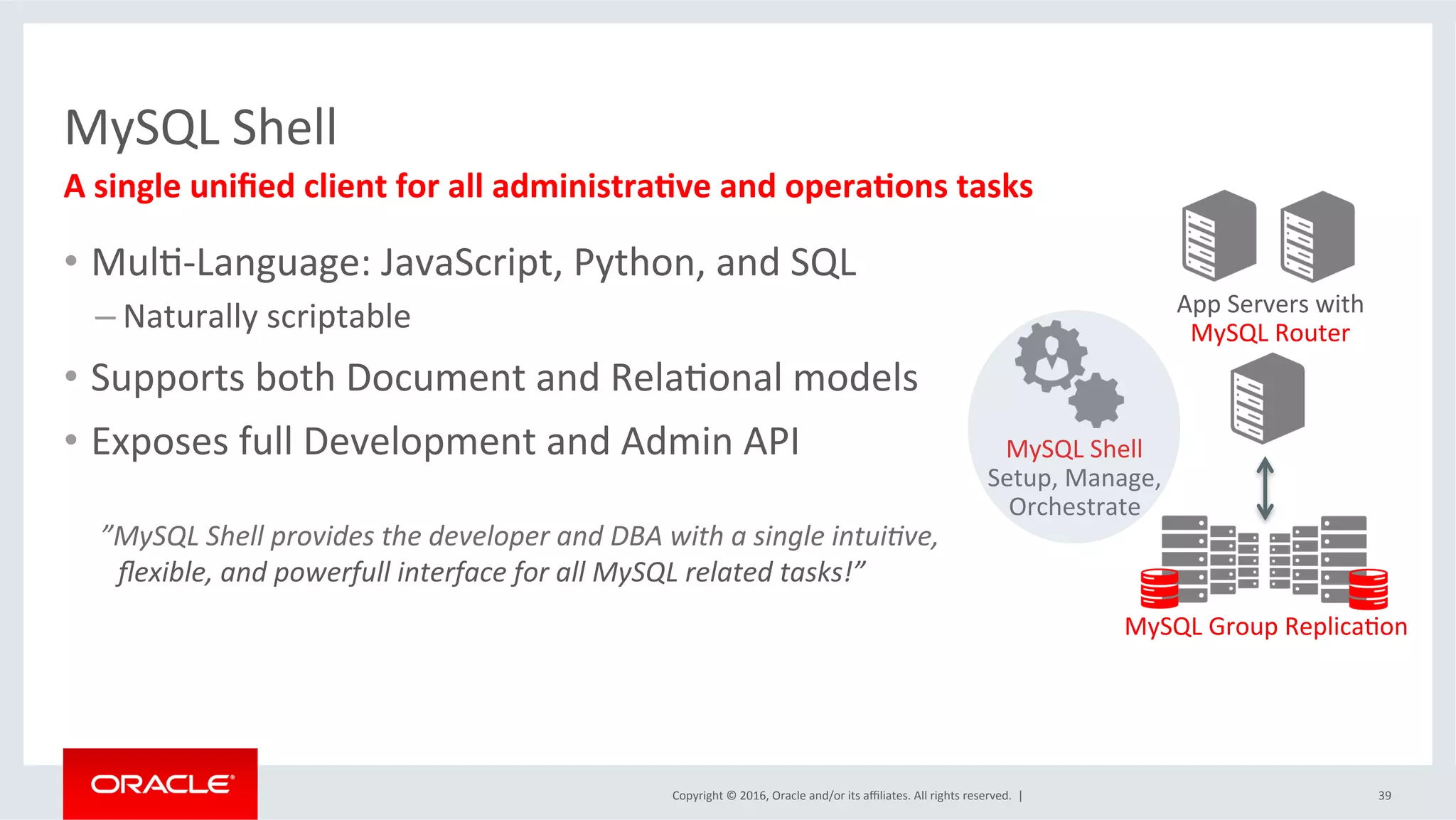 MySQL Shell

A single unified client for all administrative and operations tasks

• Multi-Language: JavaScript, Python, and SQL
– Naturally scriptable
• Supports both Document and Relational models
• Exposes full Development and Admin API

"MySQL Shell provides the developer and DBA with a single intuitive, flexible, and powerfull interface for all MySQL related tasks!"

App Servers with MySQL Router

MySQL Shell
Setup, Manage, Orchestrate

MySQL Group Replication

ORACLE

Copyright © 2016, Oracle and/or its affiliates. All rights reserved. |

39